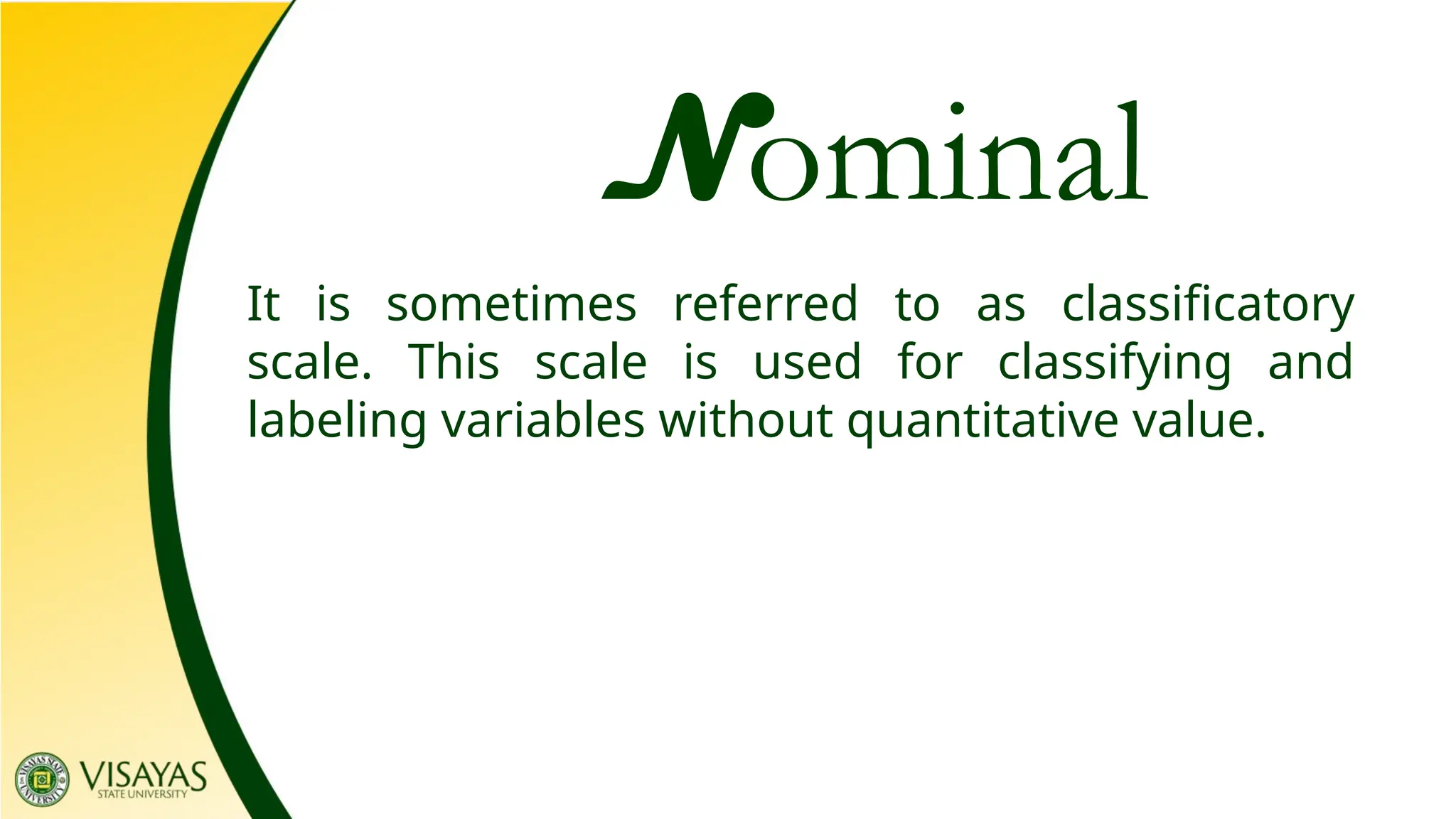 Nominal

It is sometimes referred to as classificatory scale. This scale is used for classifying and labeling variables without quantitative value.

VISAYAS STATE UNIVERSITY

VISAYAS STATE UNIVERSITY